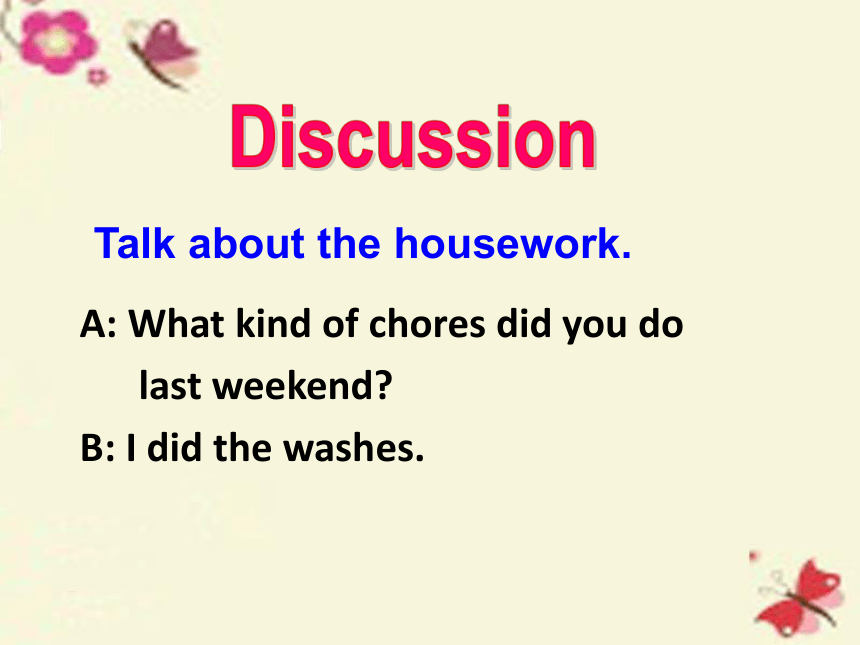 Discussion

Talk about the housework.

A: What kind of chores did you do last weekend?

B: I did the washes.